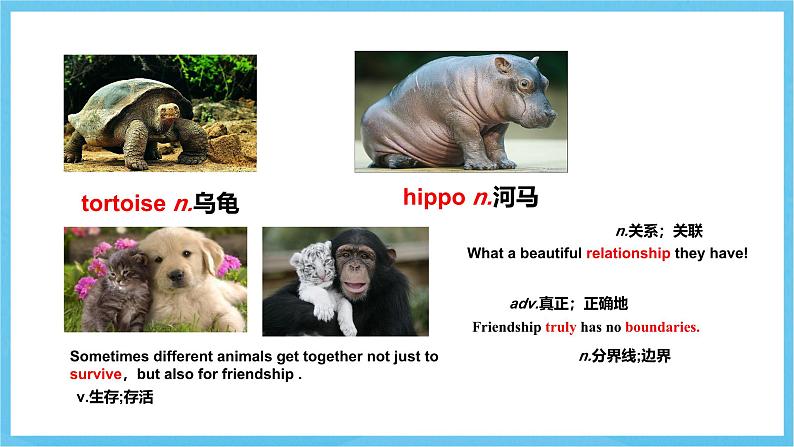 tortoise n.乌龟

hippo n.河马

n.关系；关联
What a beautiful relationship they have!

adv.真正；正确地
Friendship truly has no boundaries.
n.分界线;边界

Sometimes different animals get together not just to survive，but also for friendship .
v.生存;存活